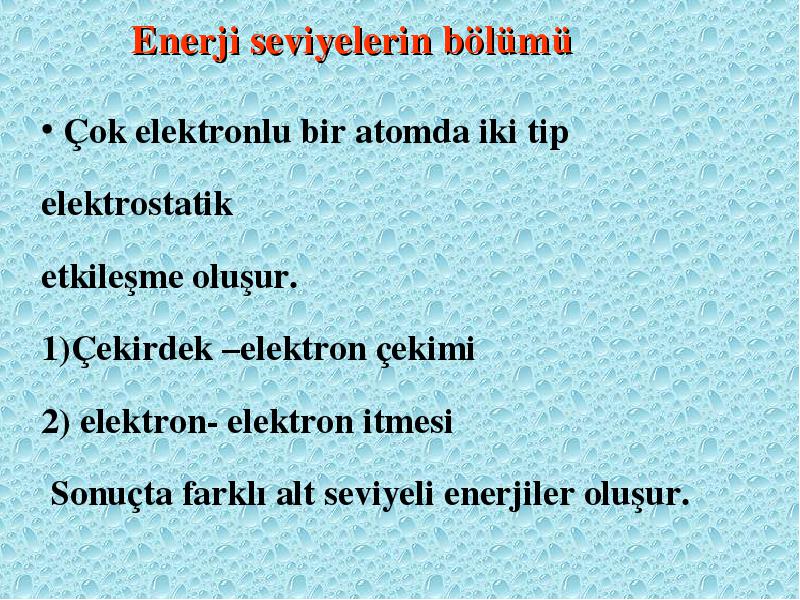 Enerji seviyelerin bölümü

• Çok elektronlu bir atomda iki tip elektrostatik etkileşme oluşur.

1)Çekirdek –elektron çekimi

2) elektron- elektron itmesi

Sonuçta farklı alt seviyeli enerjiler oluşur.